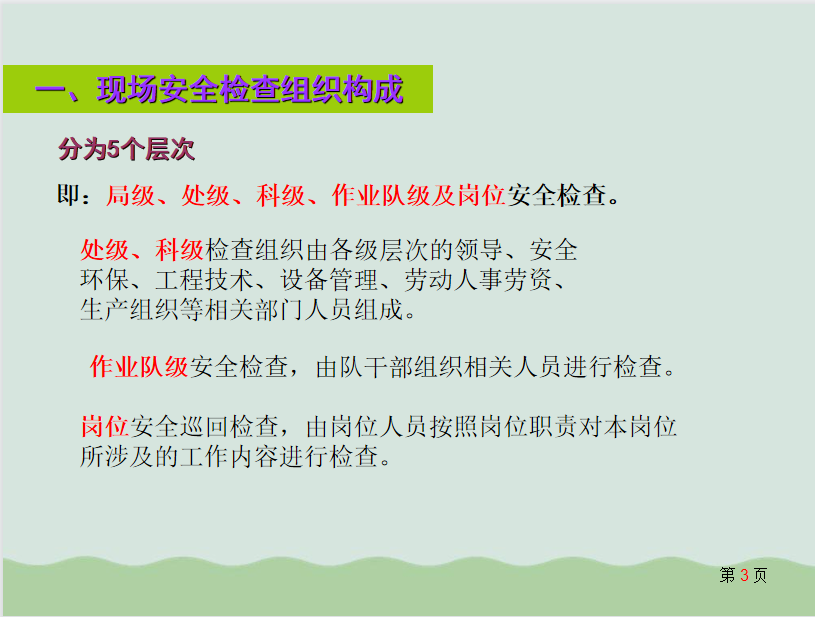 一、现场安全检查组织构成

分为5个层次

即：局级、处级、科级、作业队级及岗位安全检查。

处级、科级检查组织由各级层次的领导、安全环保、工程技术、设备管理、劳动人事劳资、生产组织等相关部门人员组成。

作业队级安全检查，由队干部组织相关人员进行检查。

岗位安全巡回检查，由岗位人员按照岗位职责对本岗位所涉及的工作内容进行检查。

第 3 页